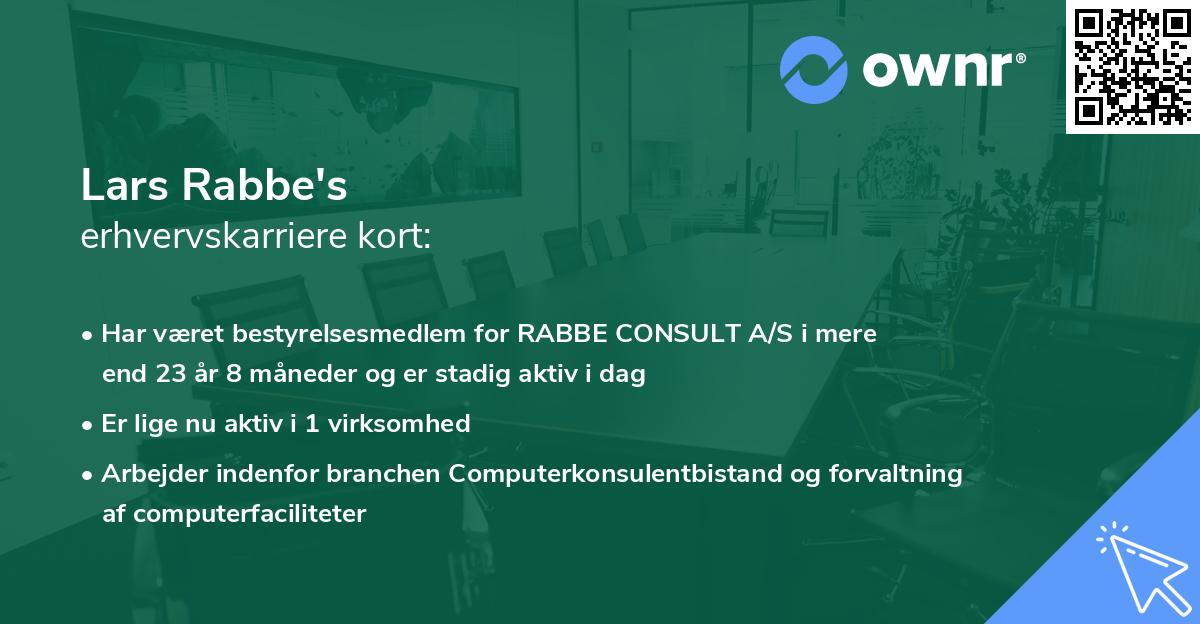 ownr®

Lars Rabbe's
erhvervskarriere kort:

• Har været bestyrelsesmedlem for RABBE CONSULT A/S i mere end 23 år 8 måneder og er stadig aktiv i dag

• Er lige nu aktiv i 1 virksomhed

• Arbejder indenfor branchen Computerkonsulentbistand og forvaltning af computerfaciliteter